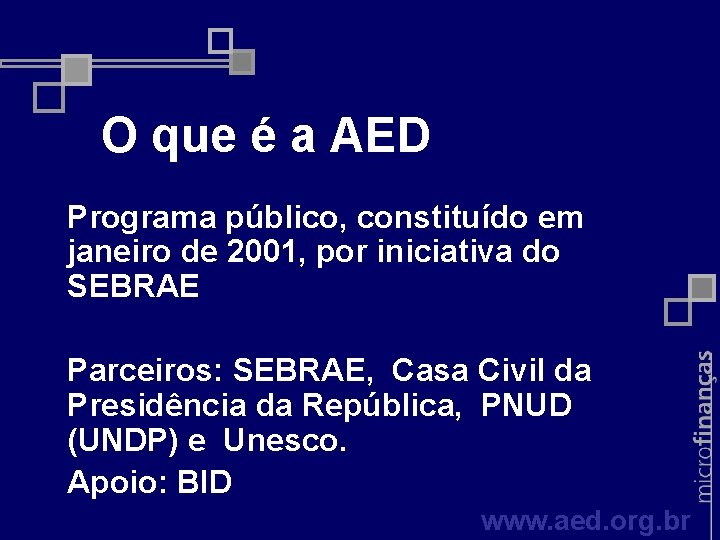 O que é a AED

Programa público, constituído em janeiro de 2001, por iniciativa do SEBRAE

Parceiros: SEBRAE, Casa Civil da Presidência da República, PNUD (UNDP) e Unesco.

Apoio: BID

microfinanças

www.aed.org.br